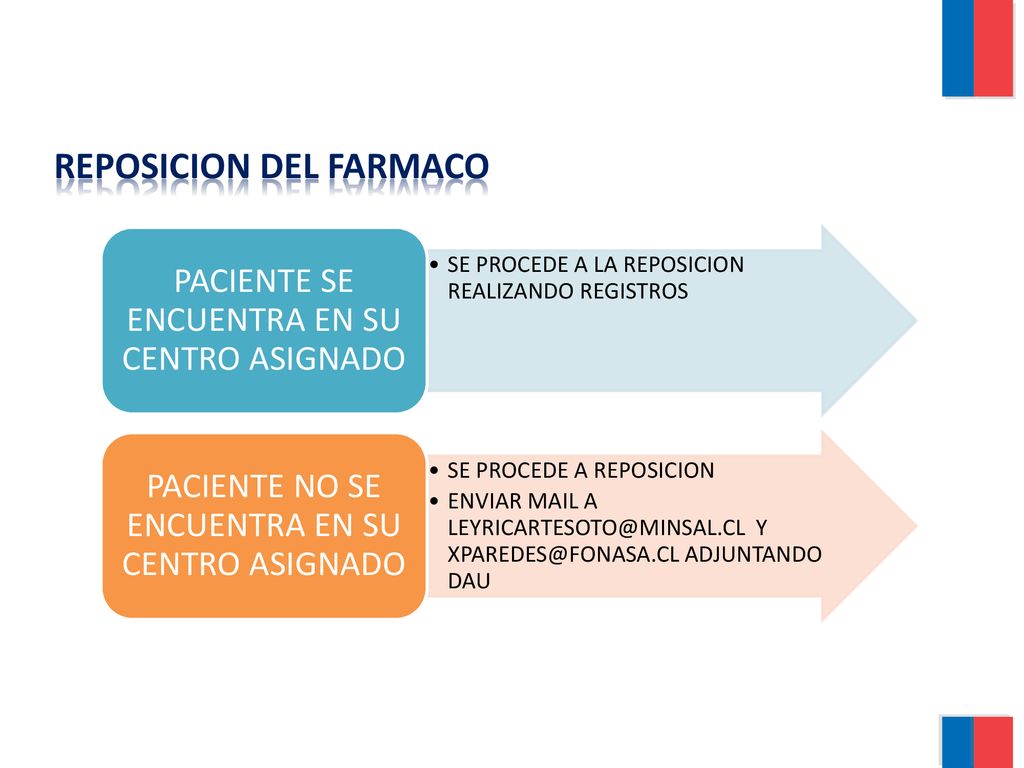 REPOSICION DEL FARMACO

PACIENTE SE ENCUENTRA EN SU CENTRO ASIGNADO

• SE PROCEDE A LA REPOSICION REALIZANDO REGISTROS

PACIENTE NO SE ENCUENTRA EN SU CENTRO ASIGNADO

• SE PROCEDE A REPOSICION
• ENVIAR MAIL A LEYRICARTESOTO@MINSAL.CL Y XPAREDES@FONASA.CL ADJUNTANDO DAU